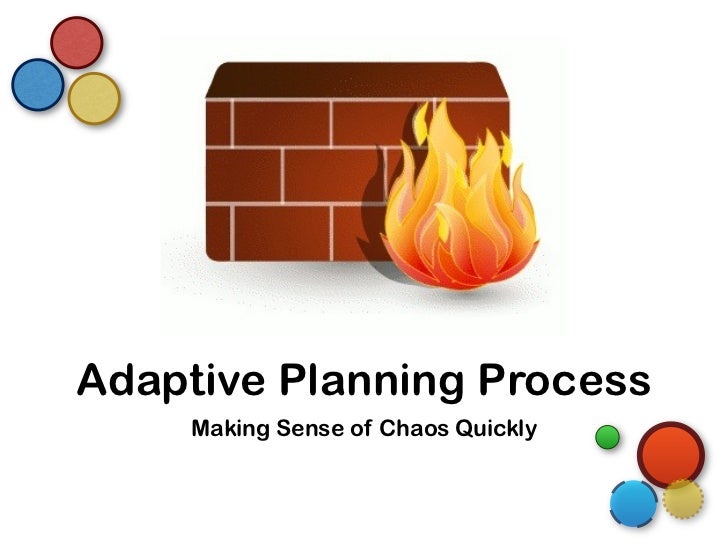 Adaptive Planning Process

Making Sense of Chaos Quickly